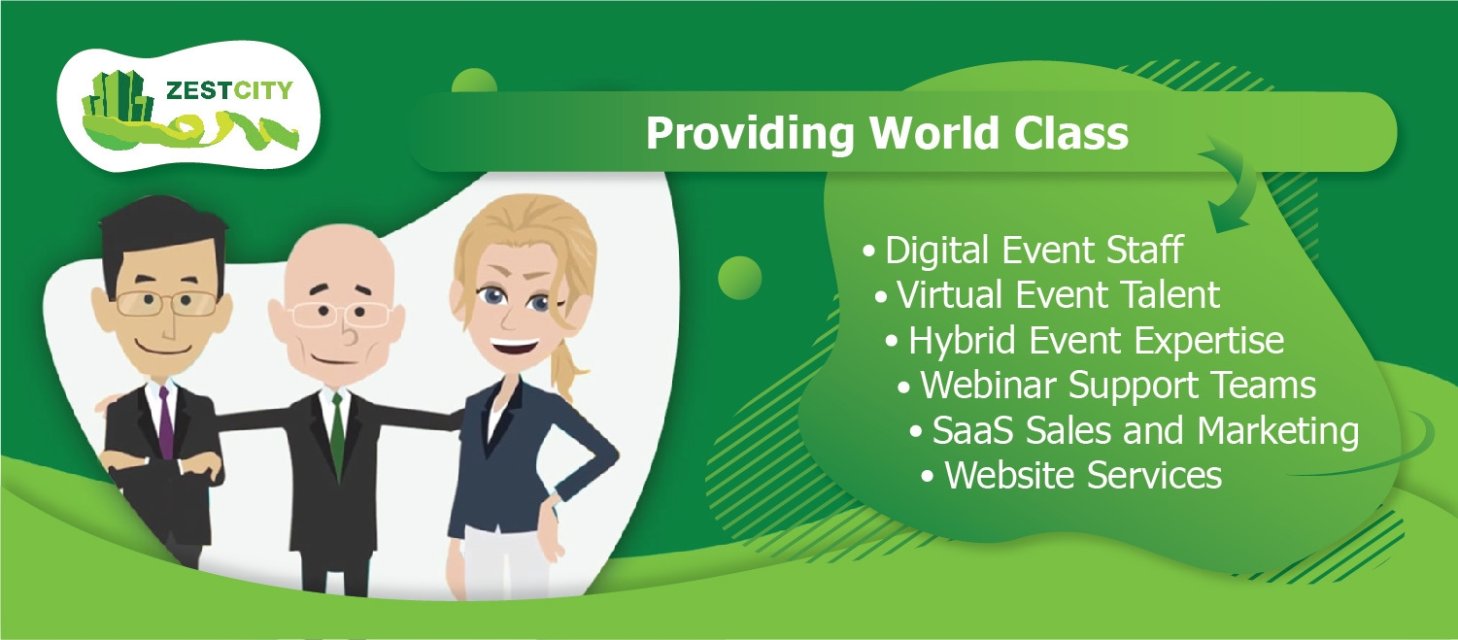 ZESTCITY

Providing World Class

• Digital Event Staff
• Virtual Event Talent
• Hybrid Event Expertise
• Webinar Support Teams
• SaaS Sales and Marketing
• Website Services